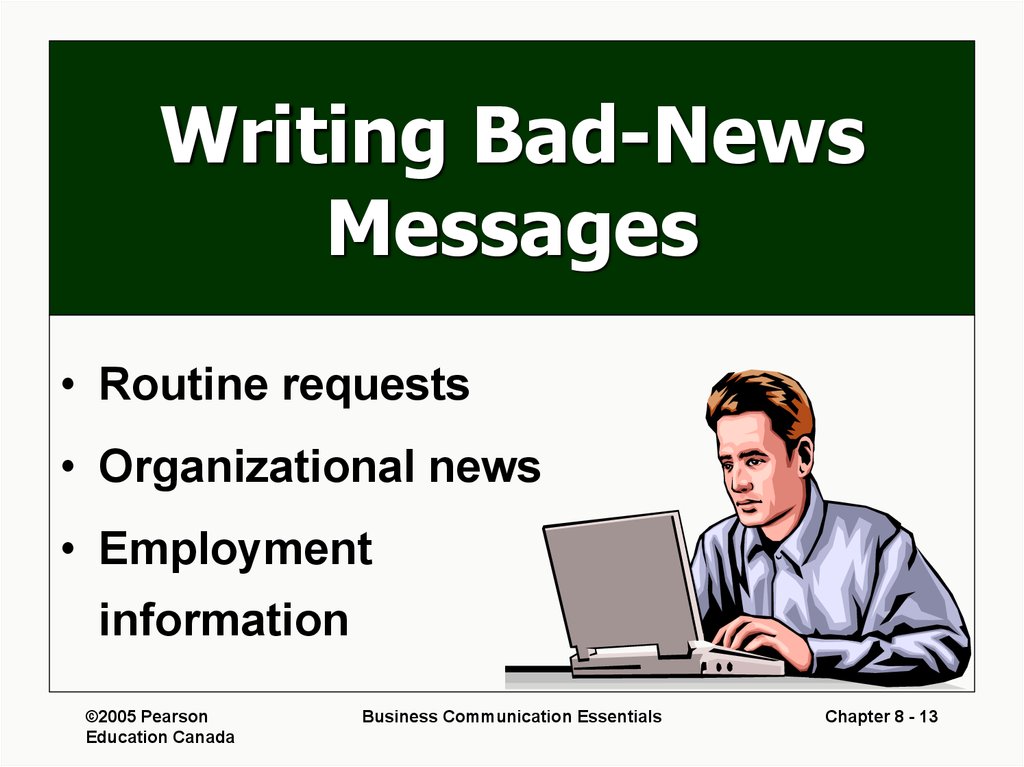 Writing Bad-News Messages

• Routine requests
• Organizational news
• Employment information

©2005 Pearson Education Canada

Business Communication Essentials

Chapter 8 - 13